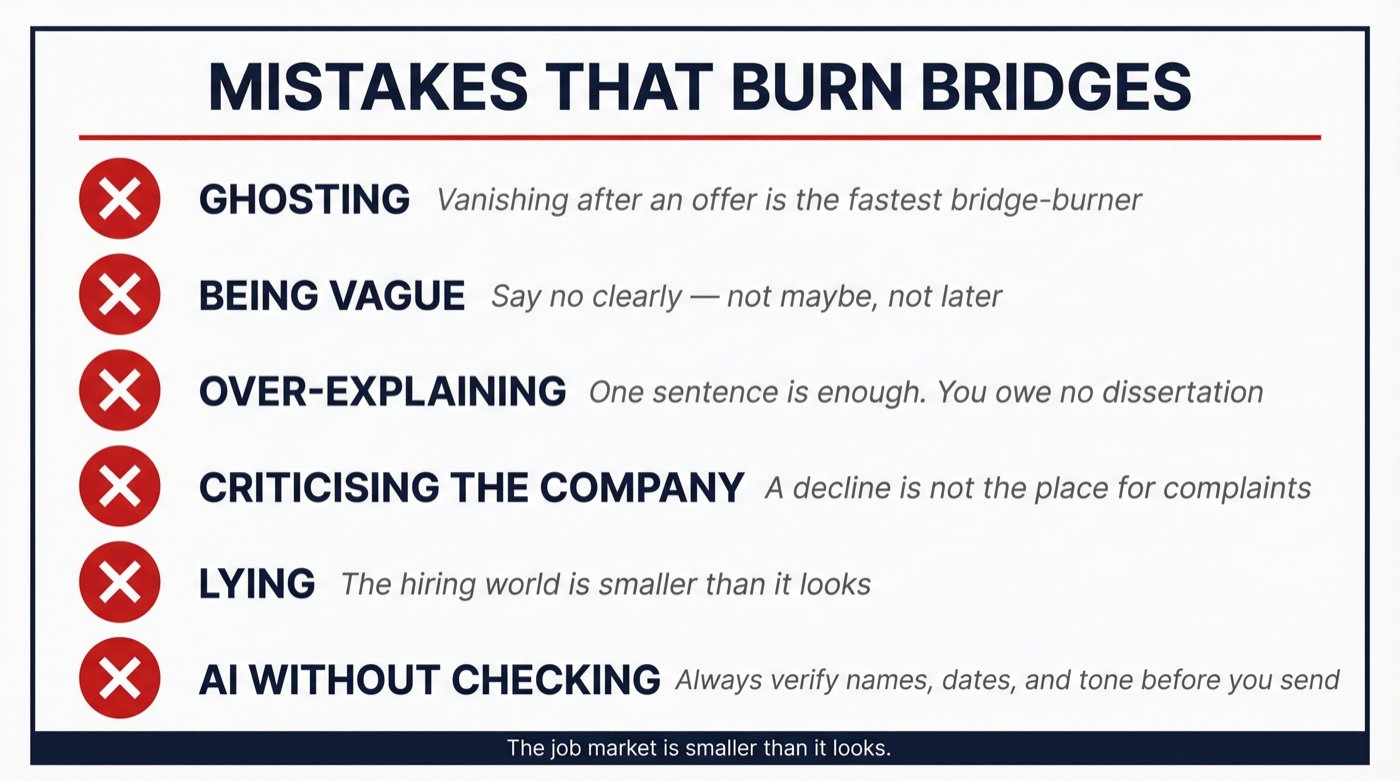 MISTAKES THAT BURN BRIDGES

GHOSTING Vanishing after an offer is the fastest bridge-burner

BEING VAGUE Say no clearly — not maybe, not later

OVER-EXPLAINING One sentence is enough. You owe no dissertation

CRITICISING THE COMPANY A decline is not the place for complaints

LYING The hiring world is smaller than it looks

AI WITHOUT CHECKING Always verify names, dates, and tone before you send

The job market is smaller than it looks.